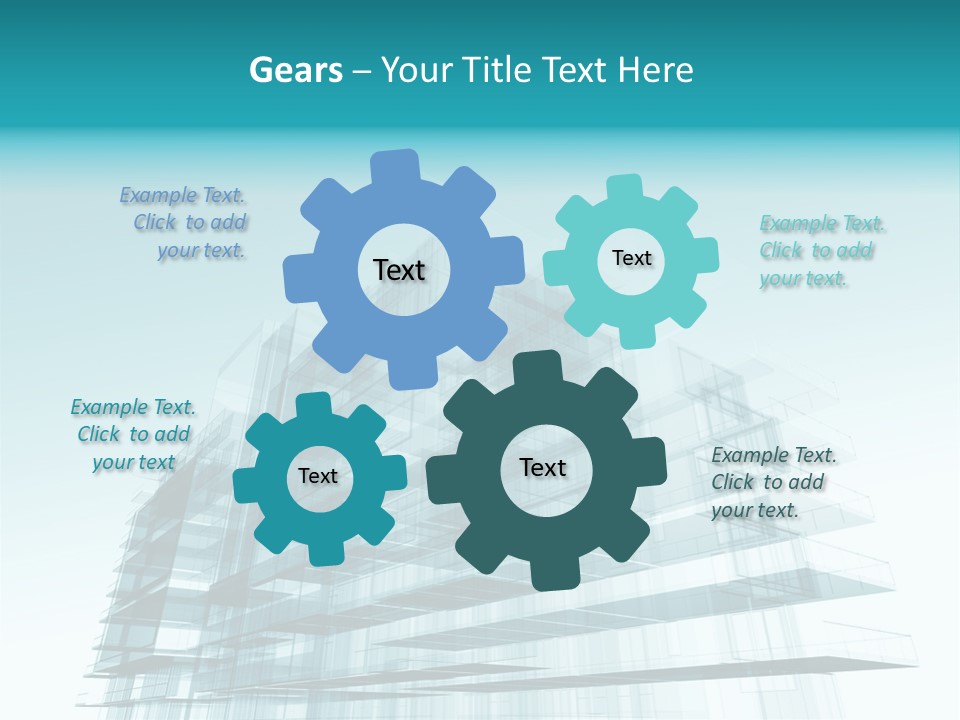 Gears – Your Title Text Here

Example Text. Click to add your text.

Text

Text

Example Text. Click to add your text.

Example Text. Click to add your text

Text

Text

Example Text. Click to add your text.